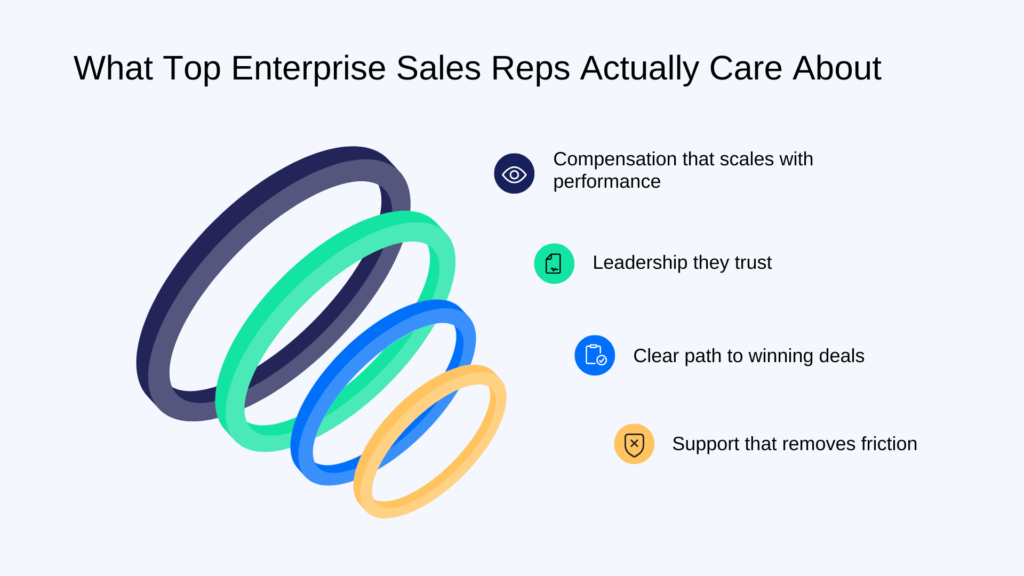 What Top Enterprise Sales Reps Actually Care About

Compensation that scales with performance

Leadership they trust

Clear path to winning deals

Support that removes friction